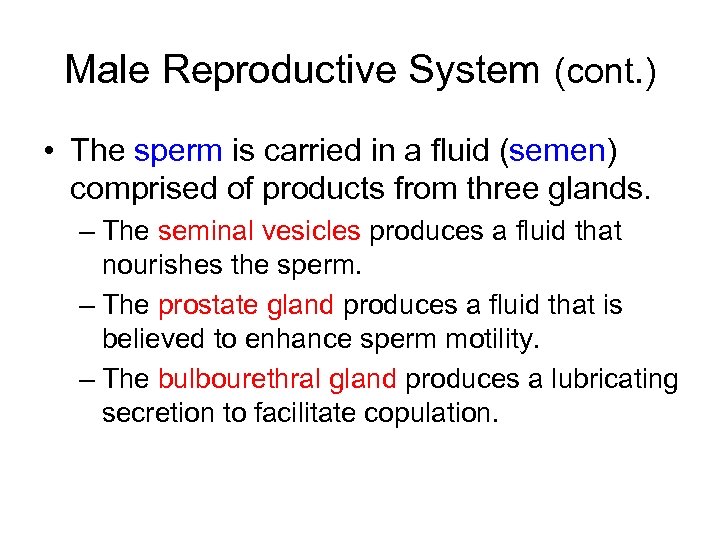 Male Reproductive System (cont.)

• The sperm is carried in a fluid (semen) comprised of products from three glands.

– The seminal vesicles produces a fluid that nourishes the sperm.

– The prostate gland produces a fluid that is believed to enhance sperm motility.

– The bulbourethral gland produces a lubricating secretion to facilitate copulation.